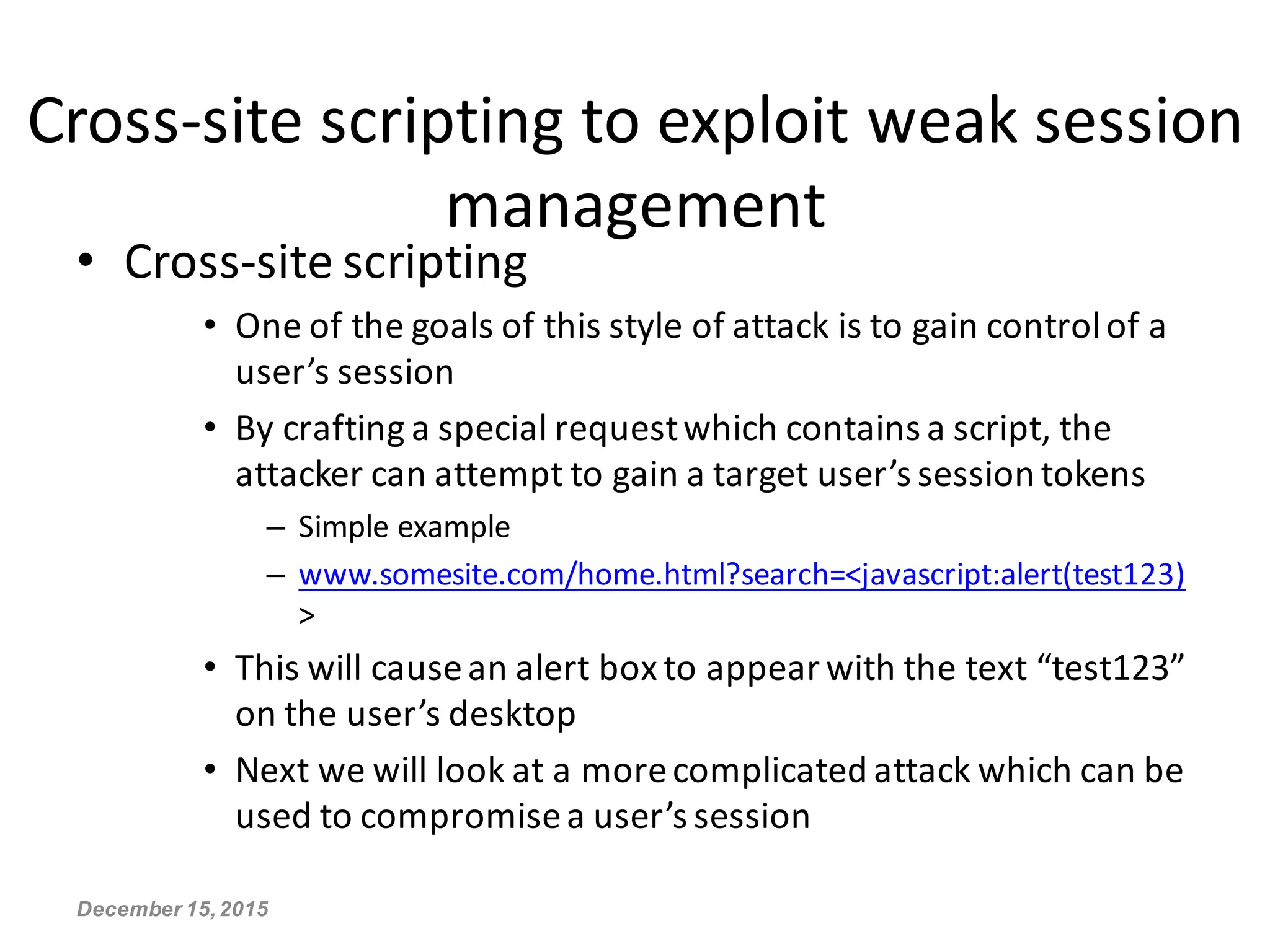 Cross-site scripting to exploit weak session management

• Cross-site scripting

• One of the goals of this style of attack is to gain control of a user’s session

• By crafting a special request which contains a script, the attacker can attempt to gain a target user’s session tokens

– Simple example

– www.somesite.com/home.html?search=<javascript:alert(test123)>

• This will cause an alert box to appear with the text “test123” on the user’s desktop

• Next we will look at a more complicated attack which can be used to compromise a user’s session

December 15, 2015